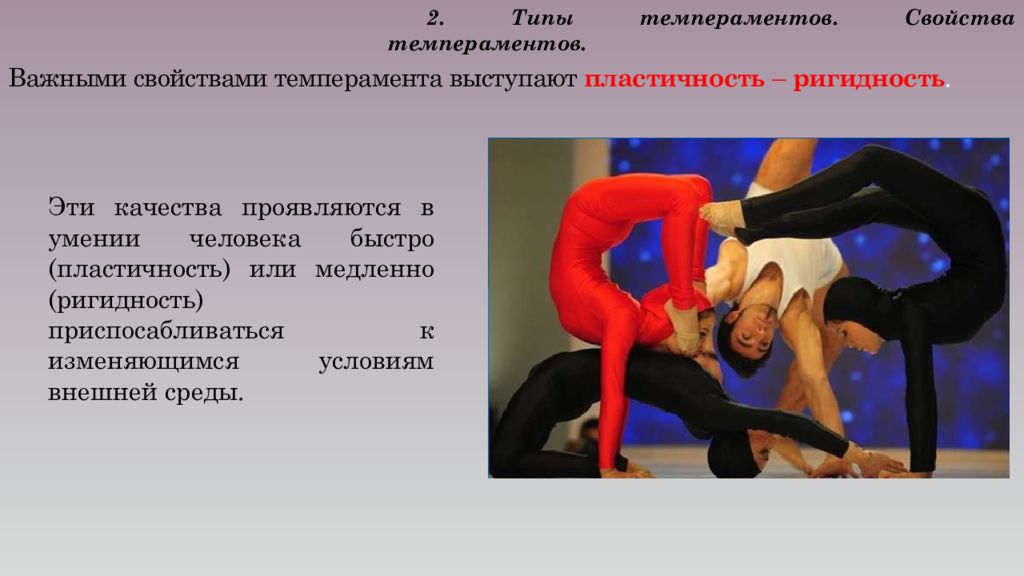 2. Типы темпераментов. Свойства темпераментов.

Важными свойствами темперамента выступают пластичность – ригидность.

Эти качества проявляются в умении человека быстро (пластичность) или медленно (ригидность) приспосабливаться к изменяющимся условиям внешней среды.